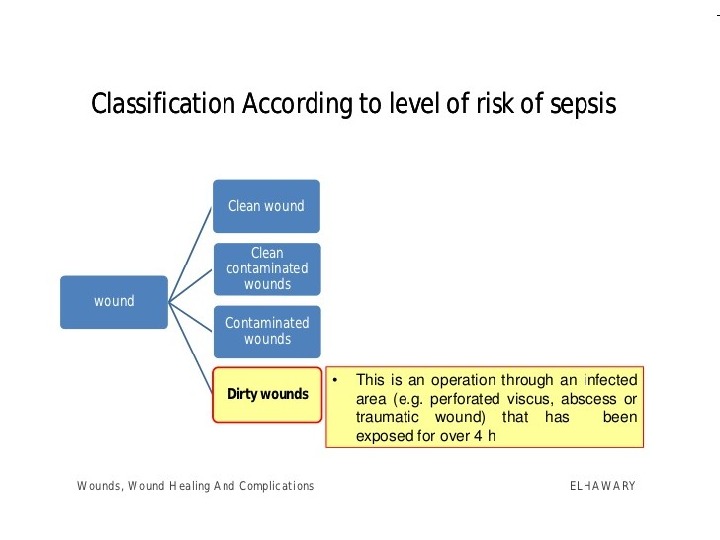 Classification According to level of risk of sepsis

wound

Clean wound

Clean contaminated wounds

Contaminated wounds

Dirty wounds

• This is an operation through an infected area (e.g. perforated viscus, abscess or traumatic wound) that has been exposed for over 4 h

Wounds, Wound Healing And Complications

EL-HAWARY